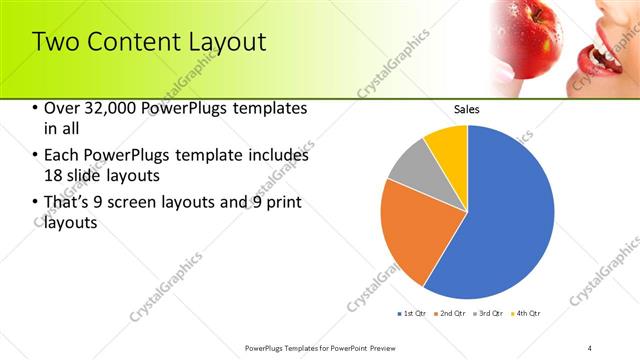 Two Content Layout

• Over 32,000 PowerPlugs templates in all
• Each PowerPlugs template includes 18 slide layouts
• That's 9 screen layouts and 9 print layouts

Sales

1st Qtr 2nd Qtr 3rd Qtr 4th Qtr

CrystalGraphics

PowerPlugs Templates for PowerPoint Preview

4